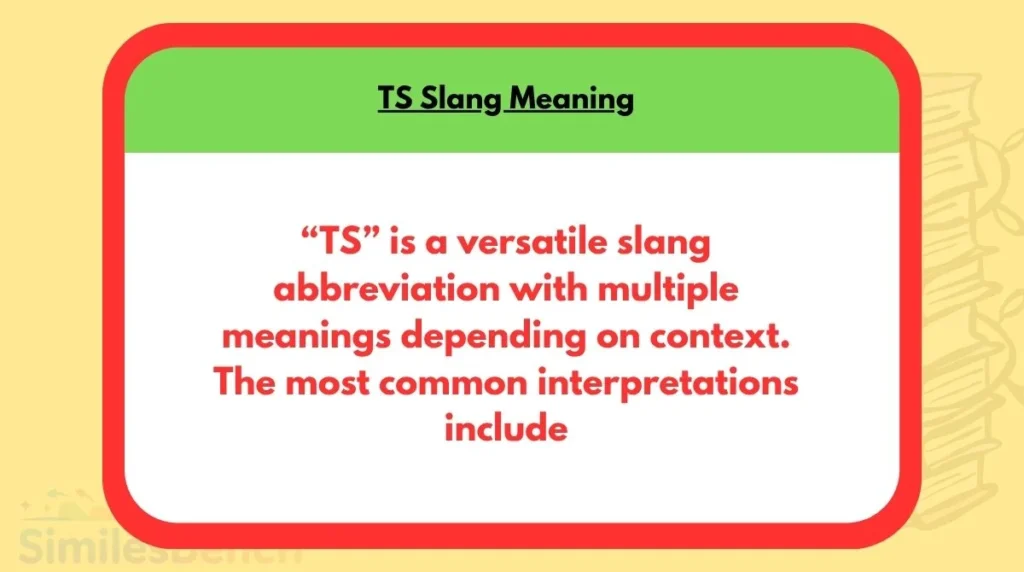 TS Slang Meaning

“TS” is a versatile slang abbreviation with multiple meanings depending on context. The most common interpretations include

SimilesBench